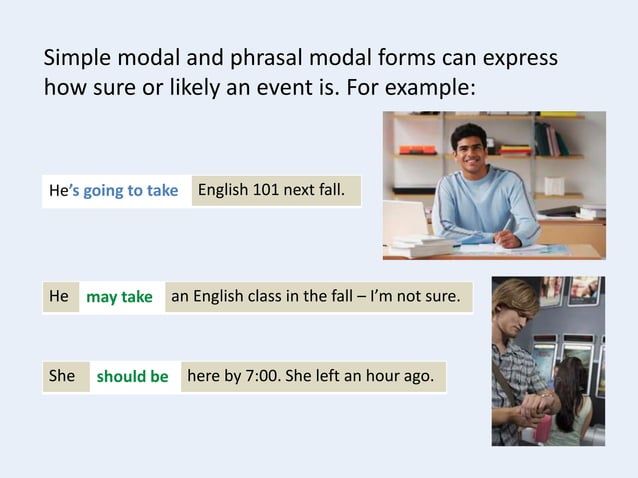 Simple modal and phrasal modal forms can express how sure or likely an event is. For example:

He's going to take English 101 next fall.

He may take an English class in the fall – I'm not sure.

She should be here by 7:00. She left an hour ago.